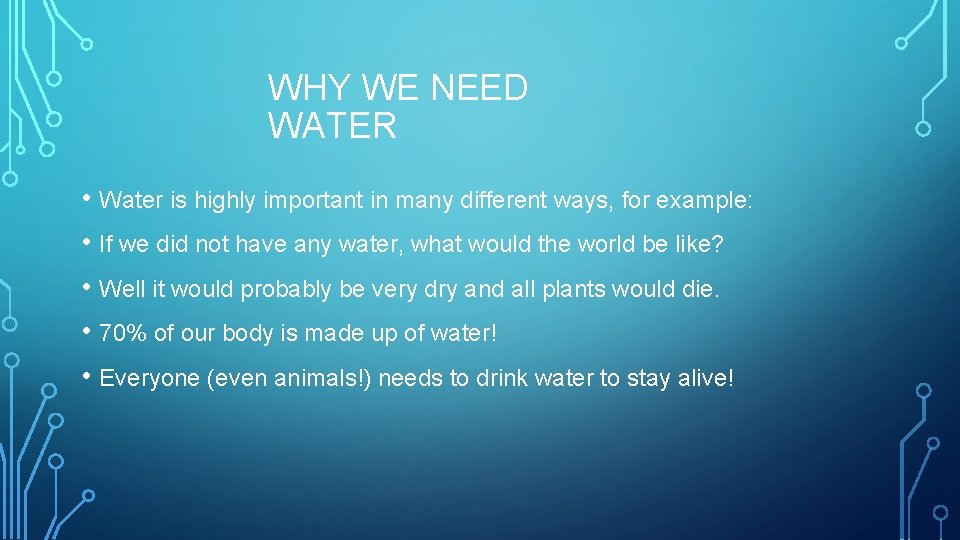 WHY WE NEED WATER

• Water is highly important in many different ways, for example:

• If we did not have any water, what would the world be like?

• Well it would probably be very dry and all plants would die.

• 70% of our body is made up of water!

• Everyone (even animals!) needs to drink water to stay alive!